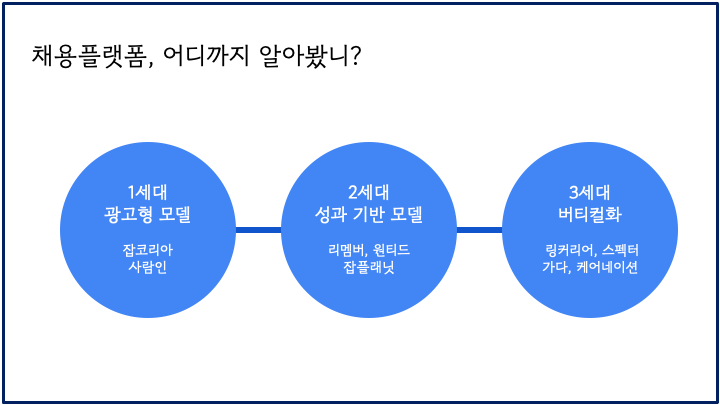 채용플랫폼, 어디까지 알아봤니?

1세대
광고형 모델

잡코리아
사람인

2세대
성과 기반 모델

리멤버, 원티드
잡플래닛

3세대
버티컬화

링커리어, 스펙터
가다, 케어네이션